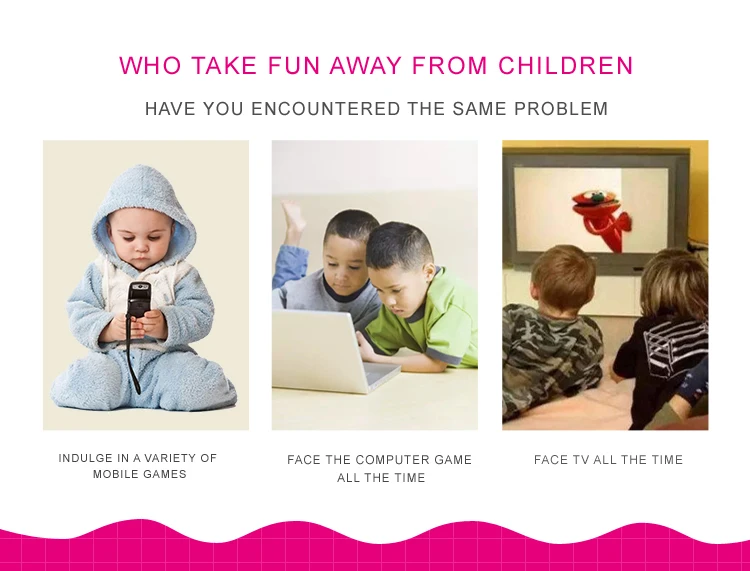 WHO TAKE FUN AWAY FROM CHILDREN

HAVE YOU ENCOUNTERED THE SAME PROBLEM

INDULGE IN A VARIETY OF MOBILE GAMES

FACE THE COMPUTER GAME ALL THE TIME

FACE TV ALL THE TIME